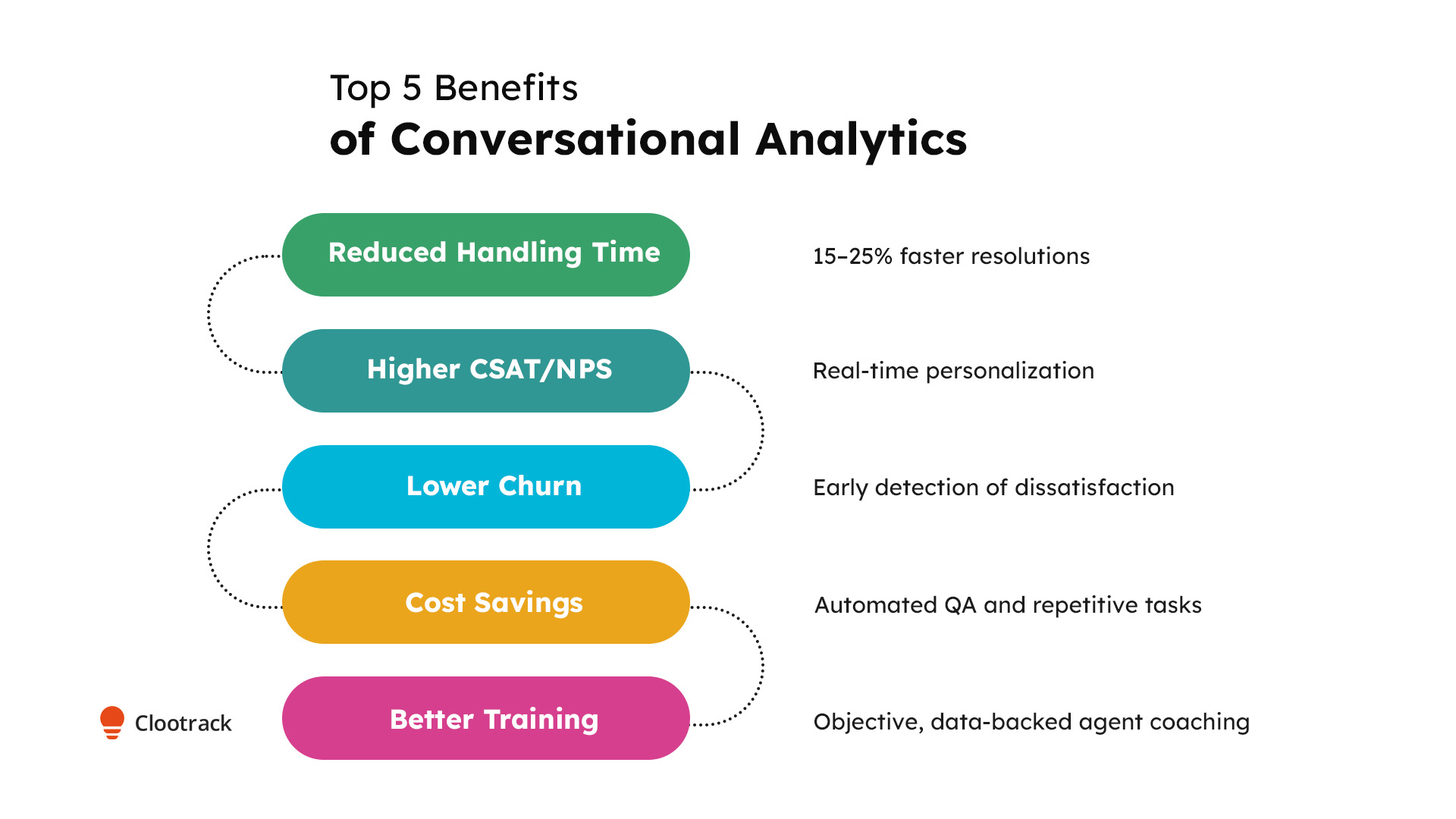 Top 5 Benefits
of Conversational Analytics

Reduced Handling Time
15–25% faster resolutions

Higher CSAT/NPS
Real-time personalization

Lower Churn
Early detection of dissatisfaction

Cost Savings
Automated QA and repetitive tasks

Better Training
Objective, data-backed agent coaching

Clootrack